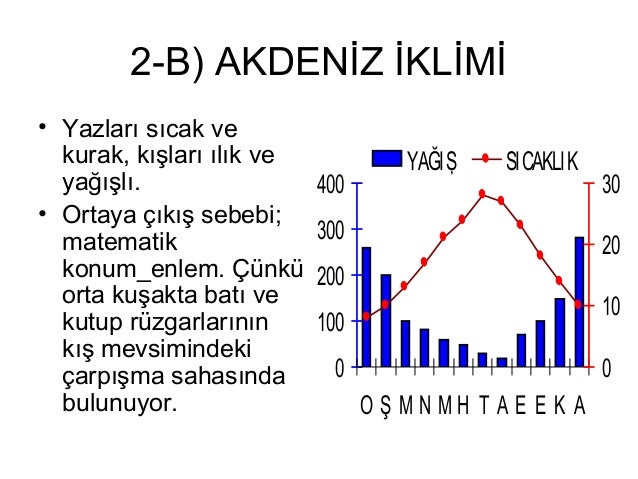 2-B) AKDENİZ İKLİMİ

• Yazları sıcak ve kurak, kışları ılık ve yağışlı.

• Ortaya çıkış sebebi; matematik konum_enlem. Çünkü orta kuşakta batı ve kutup rüzgarlarının kış mevsimindeki çarpışma sahasında bulunuyor.

YAĞIŞ SICAKLIK

400
300
200
100
0

30
20
10
0

O Ş M N M H T A E E K A